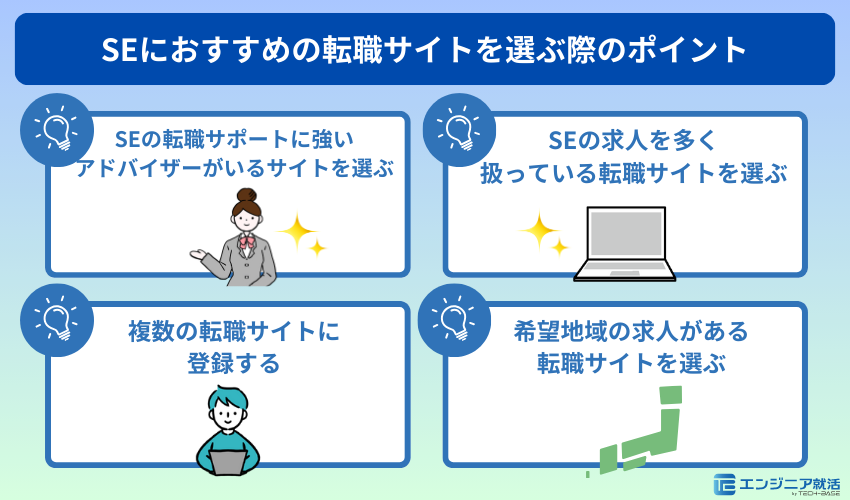 SEにおすすめの転職サイトを選ぶ際のポイント

SEの転職サポートに強いアドバイザーがいるサイトを選ぶ

SEの求人を多く扱っている転職サイトを選ぶ

複数の転職サイトに登録する

希望地域の求人がある転職サイトを選ぶ

エンジニア就活 by TECH-BASE